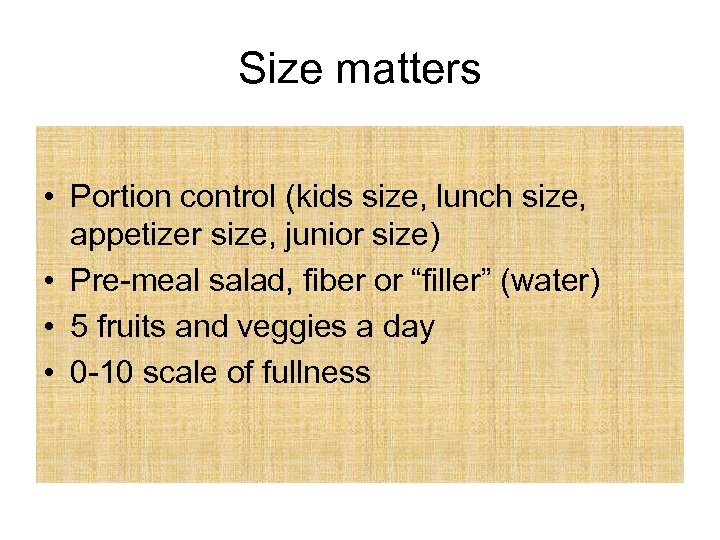 Size matters

• Portion control (kids size, lunch size, appetizer size, junior size)
• Pre-meal salad, fiber or “filler” (water)
• 5 fruits and veggies a day
• 0-10 scale of fullness